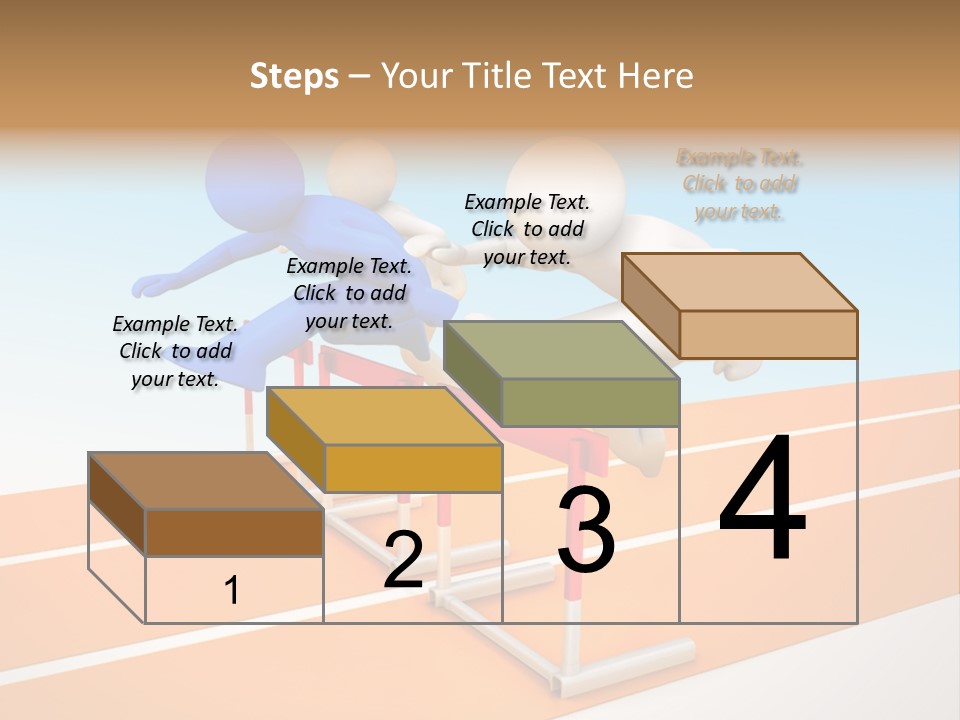 Steps – Your Title Text Here

Example Text. Click to add your text.

Example Text. Click to add your text.

Example Text. Click to add your text.

Example Text. Click to add your text.

1

2

3

4